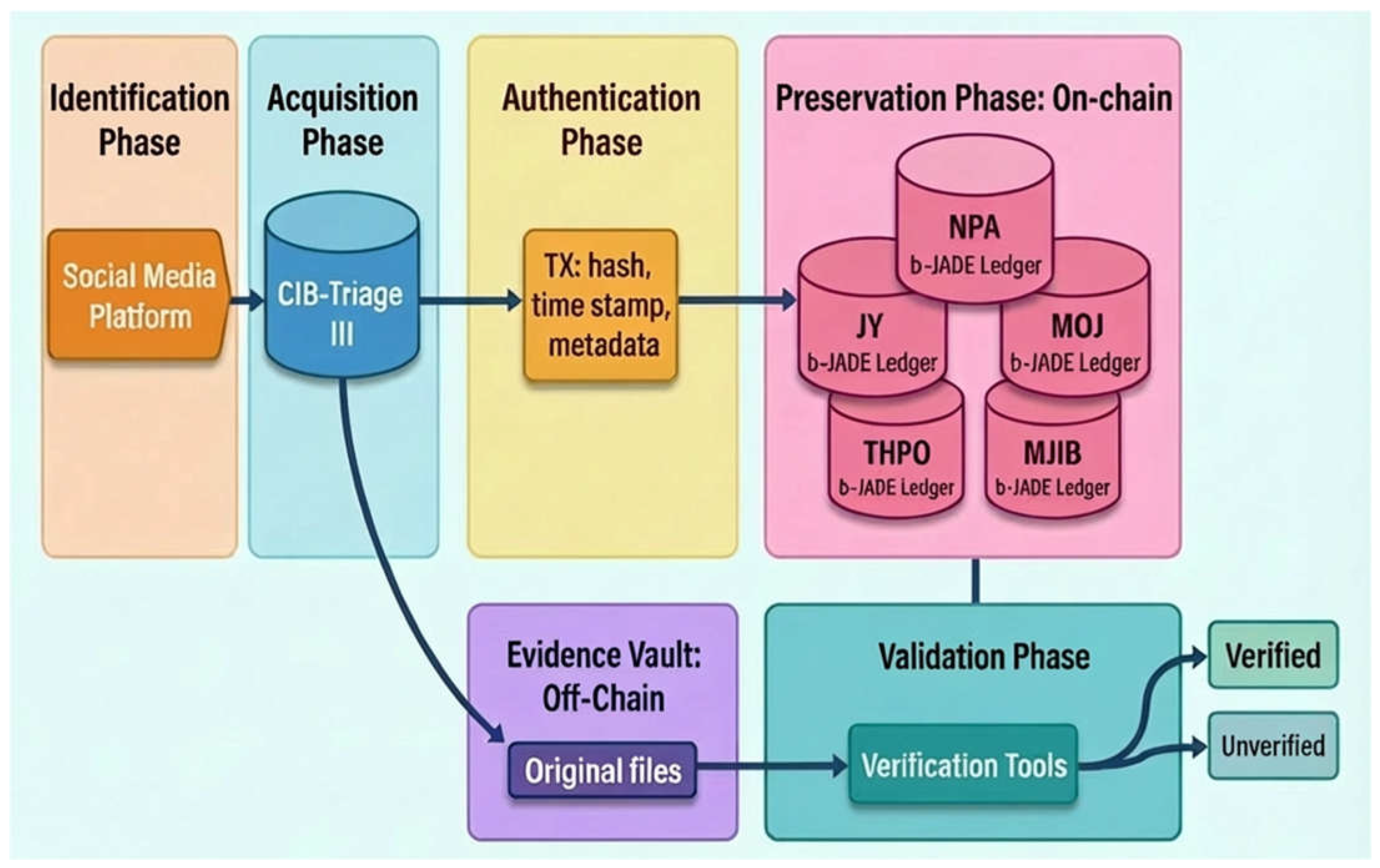 Identification Phase

Social Media Platform

Acquisition Phase

CIB-Triage III

Authentication Phase

TX: hash, time stamp, metadata

Preservation Phase: On-chain

NPA
b-JADE Ledger

JY
b-JADE Ledger

MOJ
b-JADE Ledger

THPO
b-JADE Ledger

MJIB
b-JADE Ledger

Evidence Vault: Off-Chain

Original files

Validation Phase

Verification Tools

Verified

Unverified